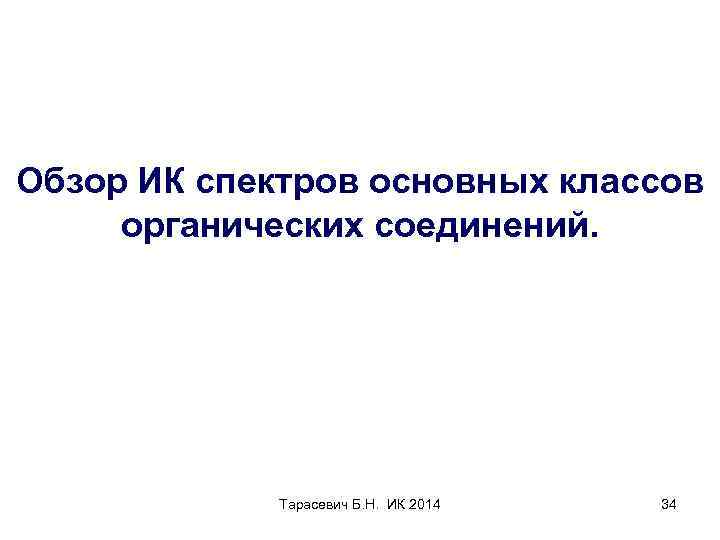 Обзор ИК спектров основных классов органических соединений.

Тарасевич Б.Н. ИК 2014

34